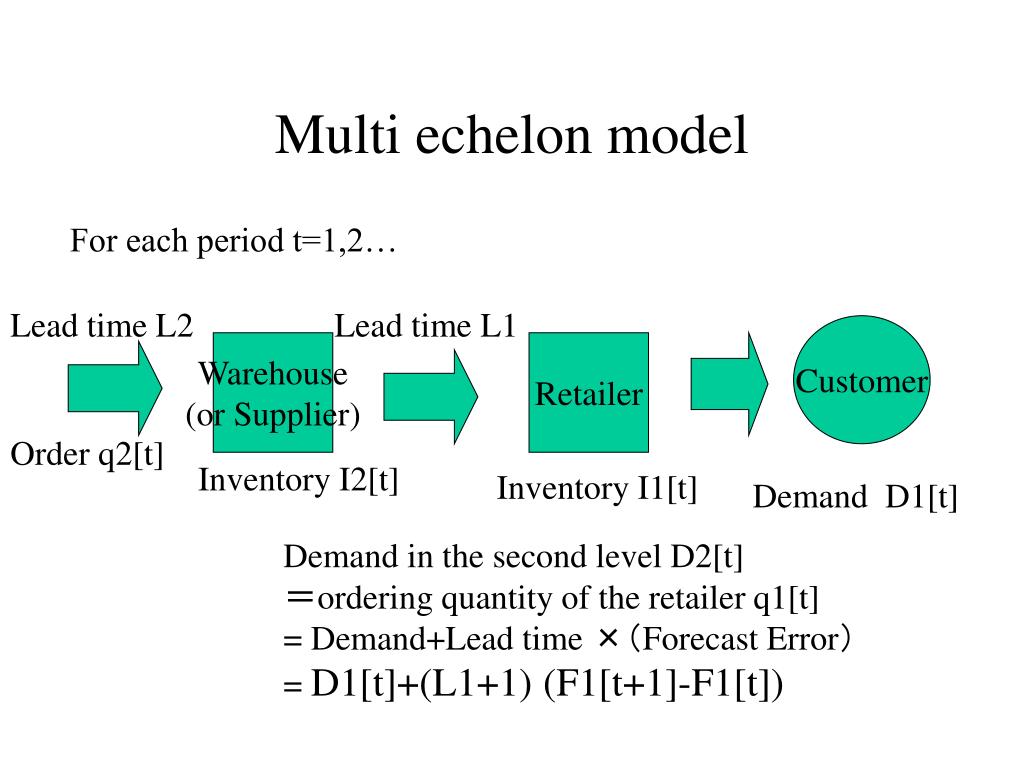 Multi echelon model

For each period t=1,2…

Lead time L2

Order q2[t]

Warehouse (or Supplier)

Inventory I2[t]

Lead time L1

Retailer

Inventory I1[t]

Customer

Demand D1[t]

Demand in the second level D2[t]
＝ordering quantity of the retailer q1[t]
= Demand+Lead time ×（Forecast Error）
= D1[t]+(L1+1) (F1[t+1]-F1[t])